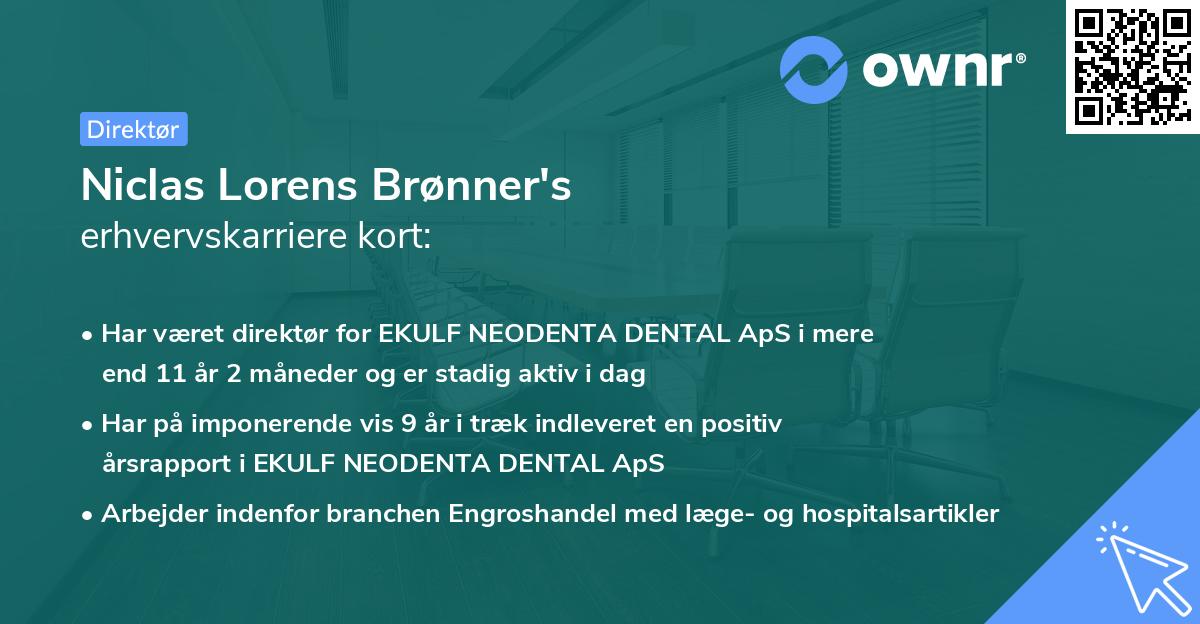 ownr®

Direktør

Niclas Lorens Brønner's
erhvervskarriere kort:

• Har været direktør for EKULF NEODENTA DENTAL ApS i mere end 11 år 2 måneder og er stadig aktiv i dag
• Har på imponerende vis 9 år i træk indleveret en positiv årsrapport i EKULF NEODENTA DENTAL ApS
• Arbejder indenfor branchen Engroshandel med læge- og hospitalsartikler